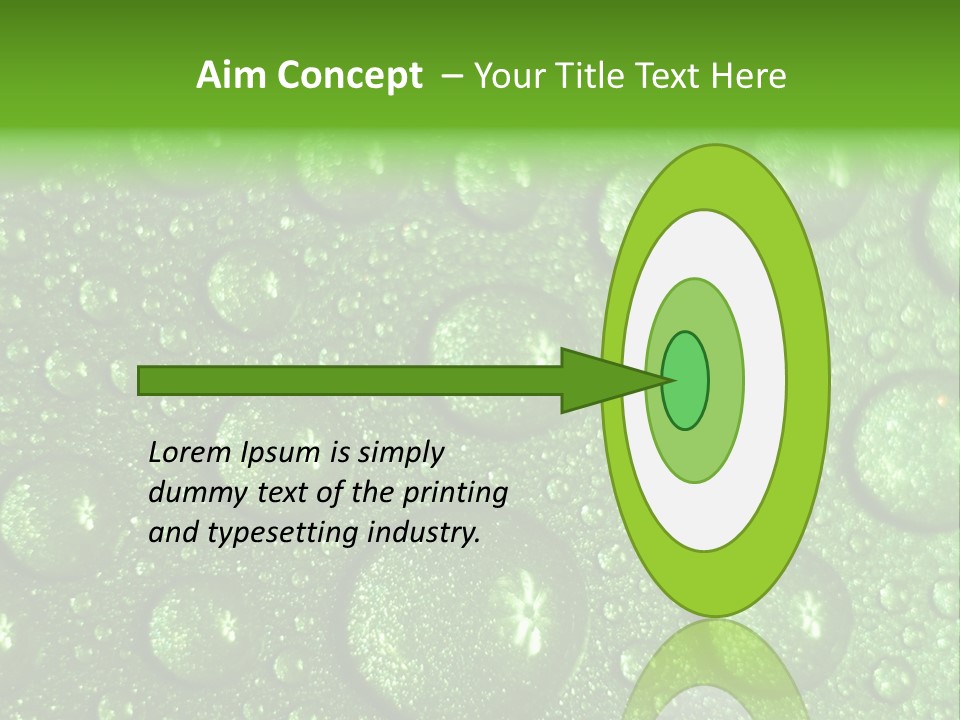 Aim Concept – Your Title Text Here

Lorem Ipsum is simply dummy text of the printing and typesetting industry.